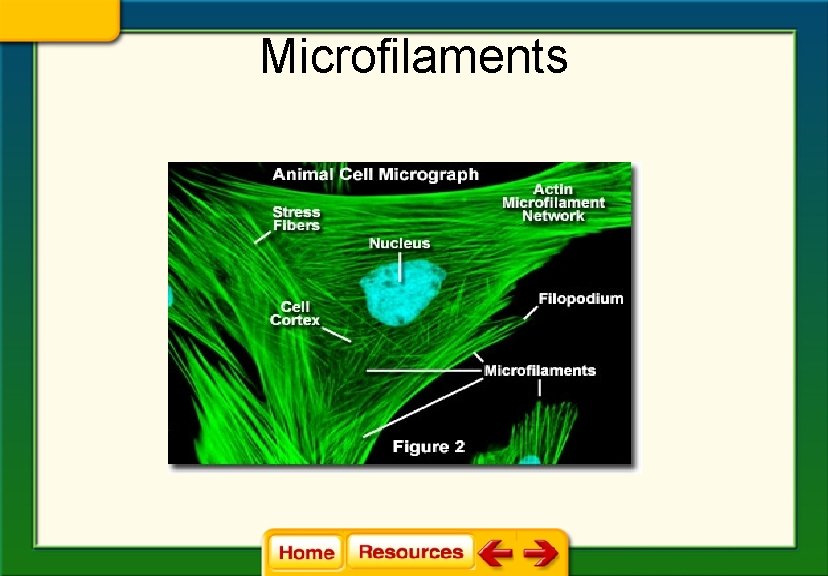 Microfilaments

Animal Cell Micrograph

Stress Fibers

Actin Microfilament Network

Nucleus

Cell Cortex

Filopodium

Microfilaments

Figure 2

Home Resources